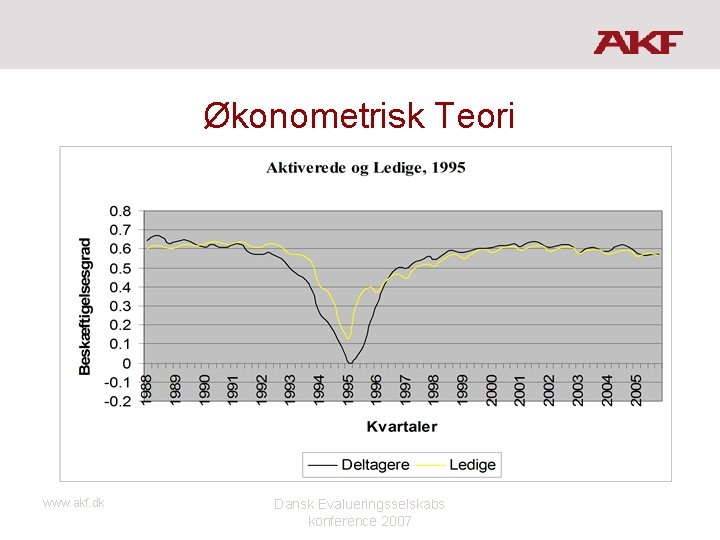 AKF

Økonometrisk Teori

Aktiverede og Ledige, 1995

Beskæftigelsesgrad

0.8
0.7
0.6
0.5
0.4
0.3
0.2
0.1
0
-0.1
-0.2

1988 1989 1990 1991 1992 1993 1994 1995 1996 1997 1998 1999 2000 2001 2002 2003 2004 2005

Kvartaler

Deltagere Ledige

www.akf.dk

Dansk Evalueringsselskabs konference 2007